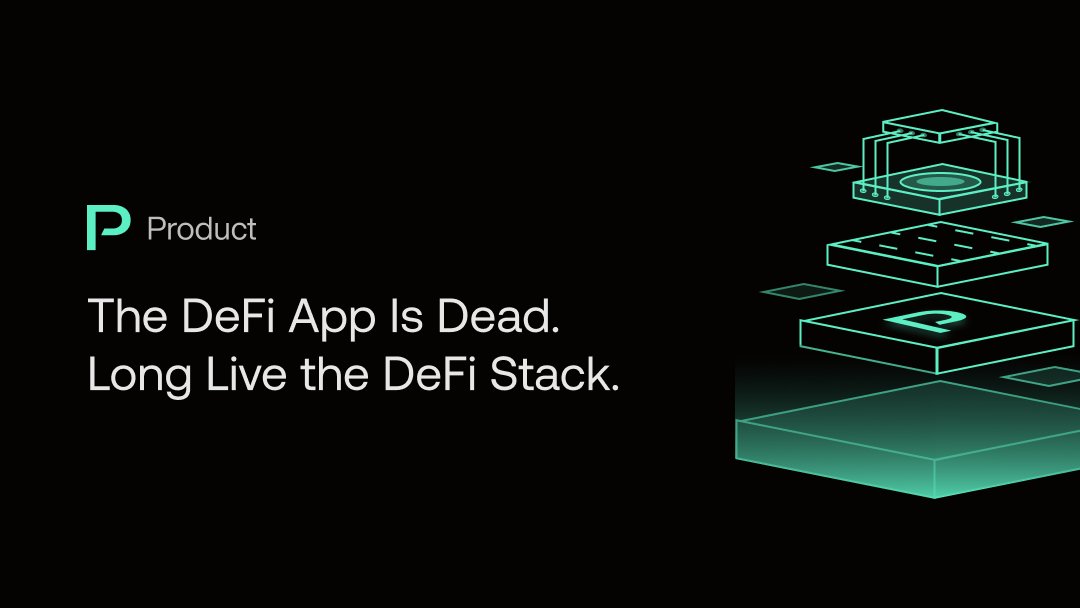 Product

The DeFi App Is Dead.
Long Live the DeFi Stack.